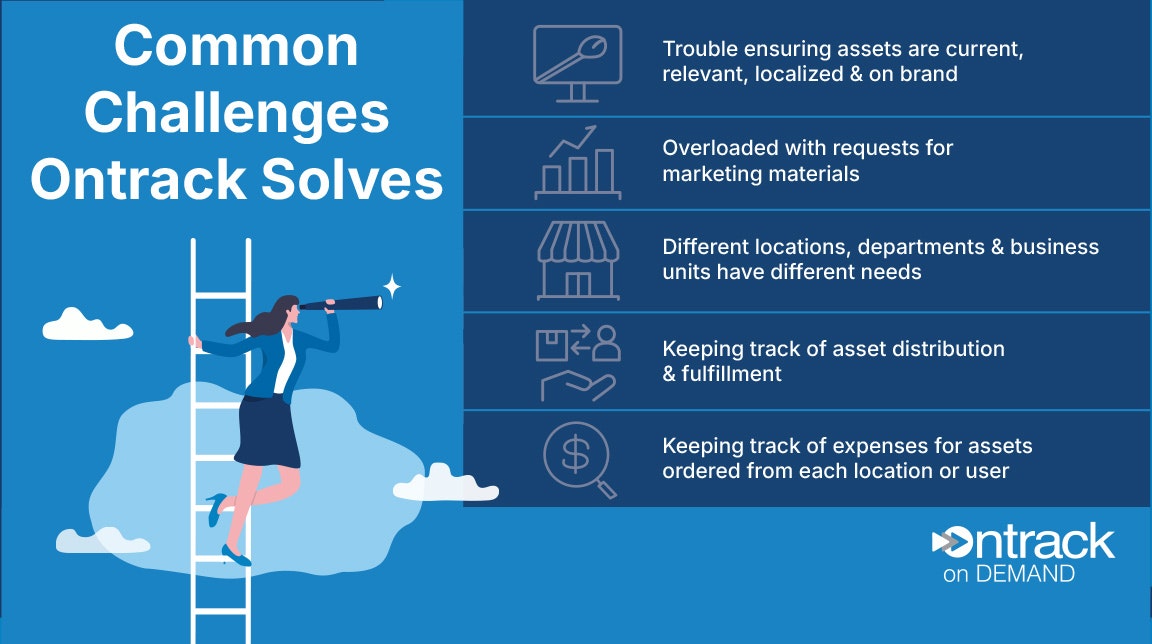 Common Challenges Ontrack Solves

Trouble ensuring assets are current, relevant, localized & on brand

Overloaded with requests for marketing materials

Different locations, departments & business units have different needs

Keeping track of asset distribution & fulfillment

Keeping track of expenses for assets ordered from each location or user

Ontrack on DEMAND